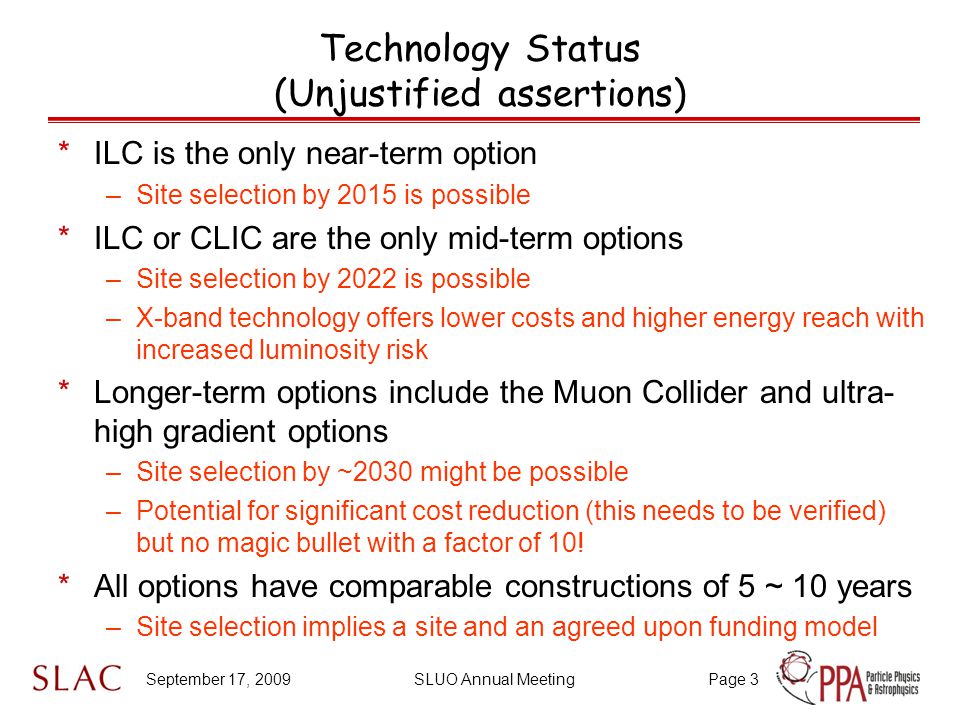 Technology Status
(Unjustified assertions)

* ILC is the only near-term option
– Site selection by 2015 is possible

* ILC or CLIC are the only mid-term options
– Site selection by 2022 is possible
– X-band technology offers lower costs and higher energy reach with increased luminosity risk

* Longer-term options include the Muon Collider and ultra-high gradient options
– Site selection by ~2030 might be possible
– Potential for significant cost reduction (this needs to be verified) but no magic bullet with a factor of 10!

* All options have comparable constructions of 5 ~ 10 years
– Site selection implies a site and an agreed upon funding model

SLAC September 17, 2009 SLUO Annual Meeting Page 3 PPA Particle Physics & Astrophysics